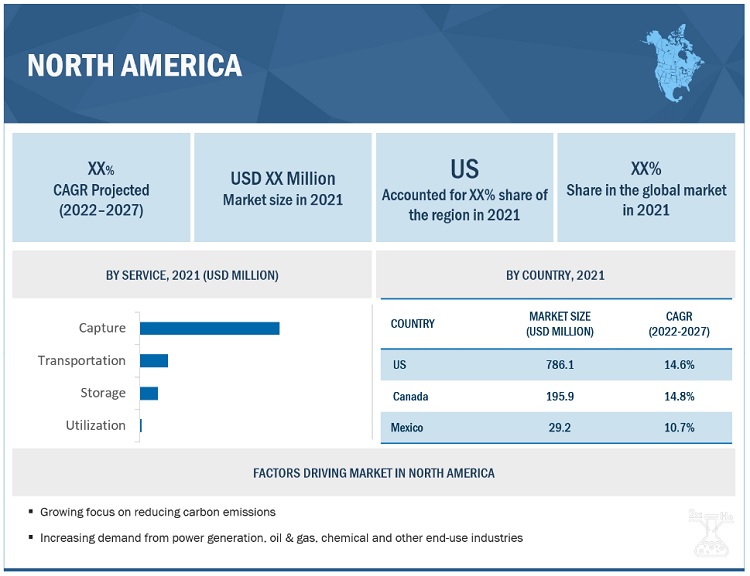 NORTH AMERICA

XX%
CAGR Projected
(2022–2027)

USD XX Million
Market size in 2021

US
Accounted for XX% share of the region in 2021

XX%
Share in the global market in 2021

BY SERVICE, 2021 (USD MILLION)

Capture
Transportation
Storage
Utilization

BY COUNTRY, 2021

| COUNTRY | MARKET SIZE (USD MILLION) | CAGR (2022-2027) |
|---|---|---|
| US | 786.1 | 14.6% |
| Canada | 195.9 | 14.8% |
| Mexico | 29.2 | 10.7% |

FACTORS DRIVING MARKET IN NORTH AMERICA

▪ Growing focus on reducing carbon emissions

▪ Increasing demand from power generation, oil & gas, chemical and other end-use industries